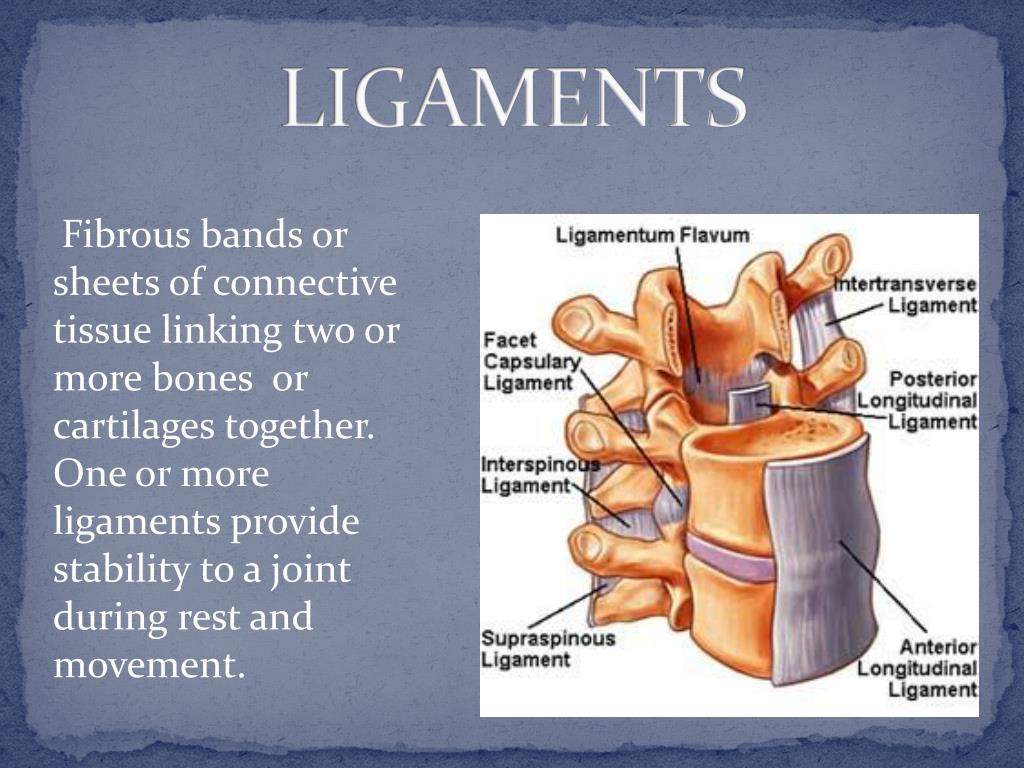 LIGAMENTS

Fibrous bands or sheets of connective tissue linking two or more bones or cartilages together. One or more ligaments provide stability to a joint during rest and movement.

Ligamentum Flavum
Intertransverse Ligament
Facet Capsulary Ligament
Posterior Longitudinal Ligament
Interspinous Ligament
Supraspinous Ligament
Anterior Longitudinal Ligament